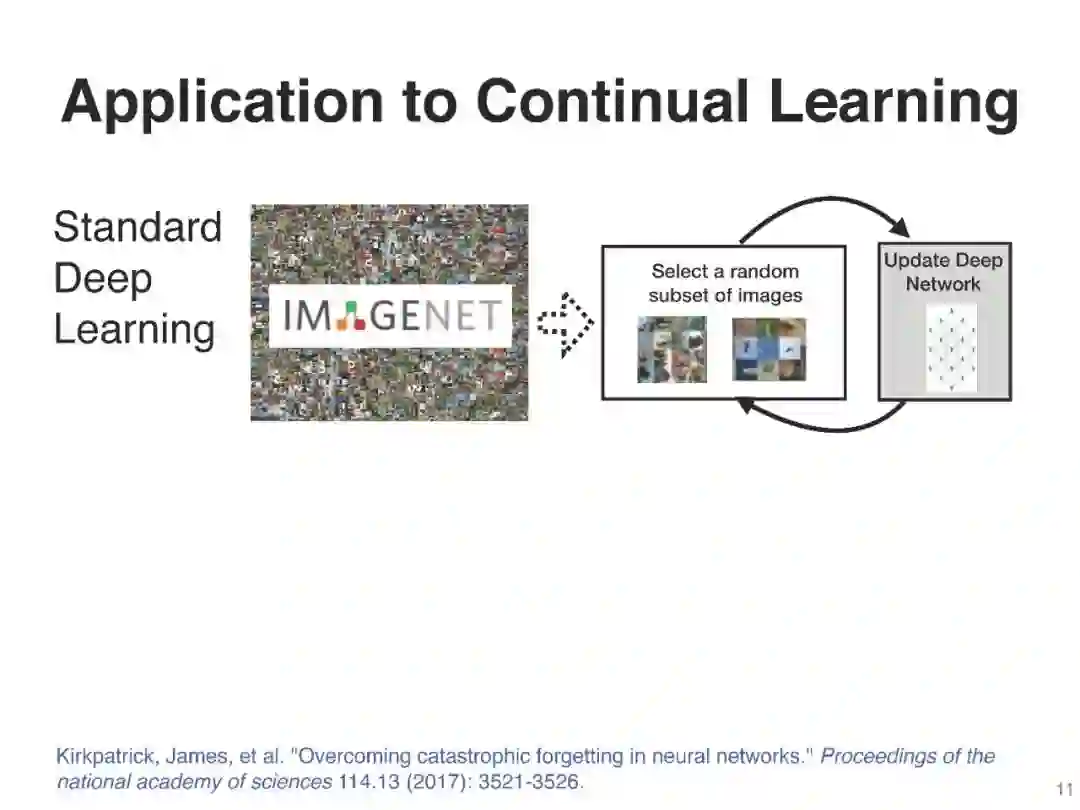 Application to Continual Learning

Standard Deep Learning

IMAGENET

Select a random subset of images

Update Deep Network

Kirkpatrick, James, et al. "Overcoming catastrophic forgetting in neural networks." Proceedings of the national academy of sciences 114.13 (2017): 3521-3526.

11